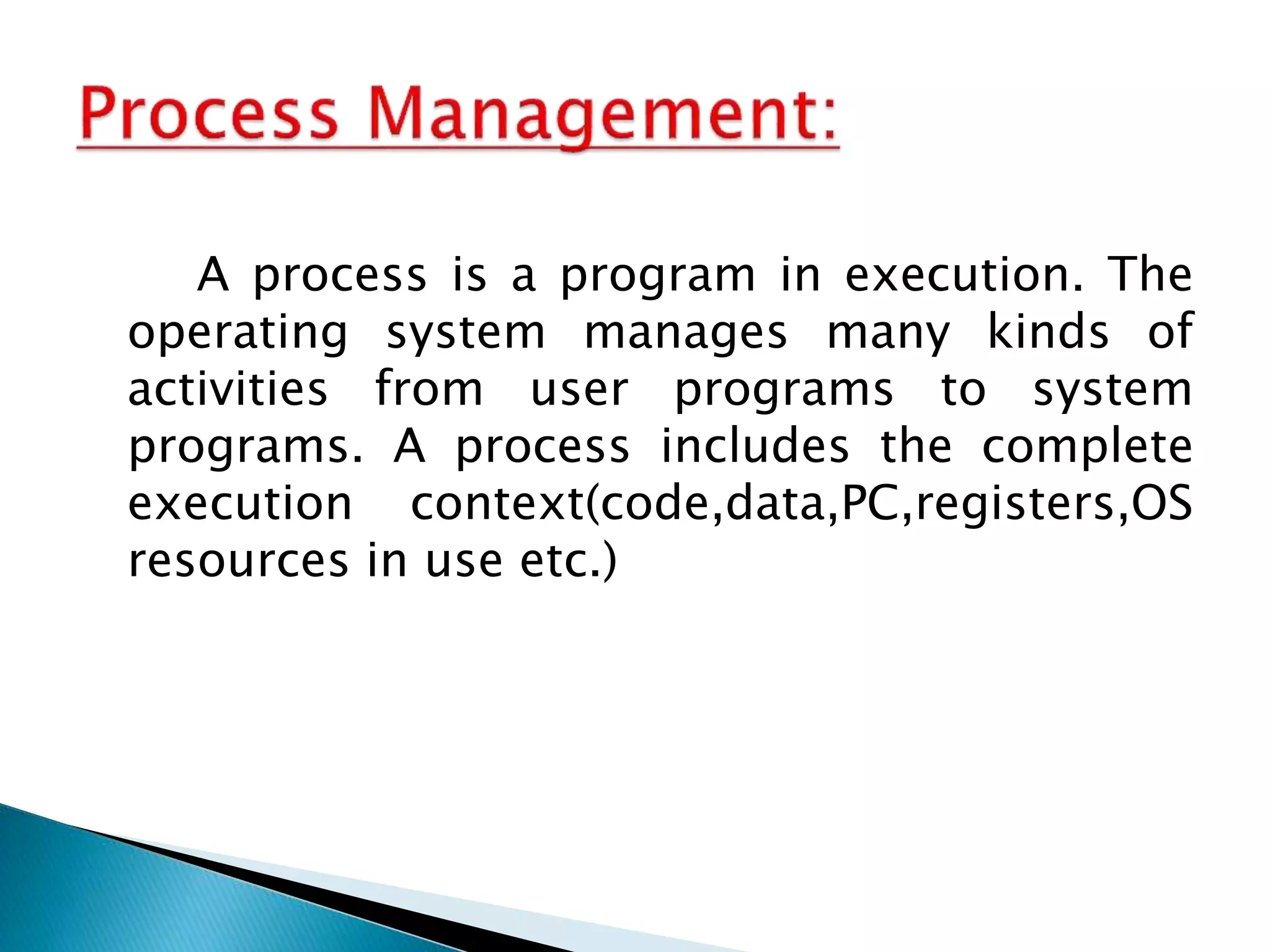 Process Management:

A process is a program in execution. The operating system manages many kinds of activities from user programs to system programs. A process includes the complete execution context(code,data,PC,registers,OS resources in use etc.)